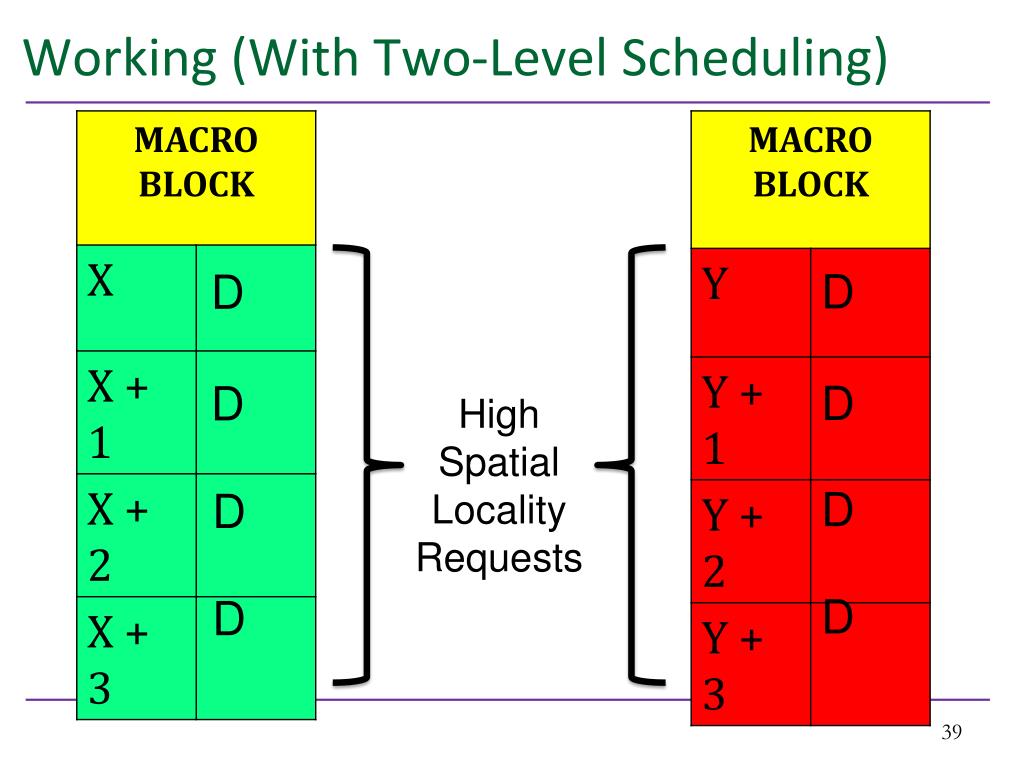 Working (With Two-Level Scheduling)

| MACRO BLOCK | |
|---|---|
| X | D |
| X + 1 | D |
| X + 2 | D |
| X + 3 | D |

High Spatial Locality Requests

| MACRO BLOCK | |
|---|---|
| Y | D |
| Y + 1 | D |
| Y + 2 | D |
| Y + 3 | D |

39